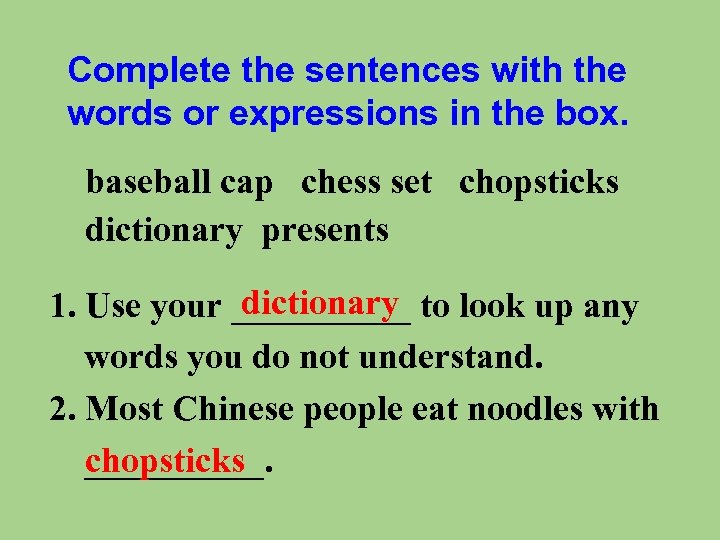 Complete the sentences with the words or expressions in the box.

baseball cap   chess set   chopsticks
dictionary   presents

1. Use your dictionary to look up any words you do not understand.
2. Most Chinese people eat noodles with chopsticks.